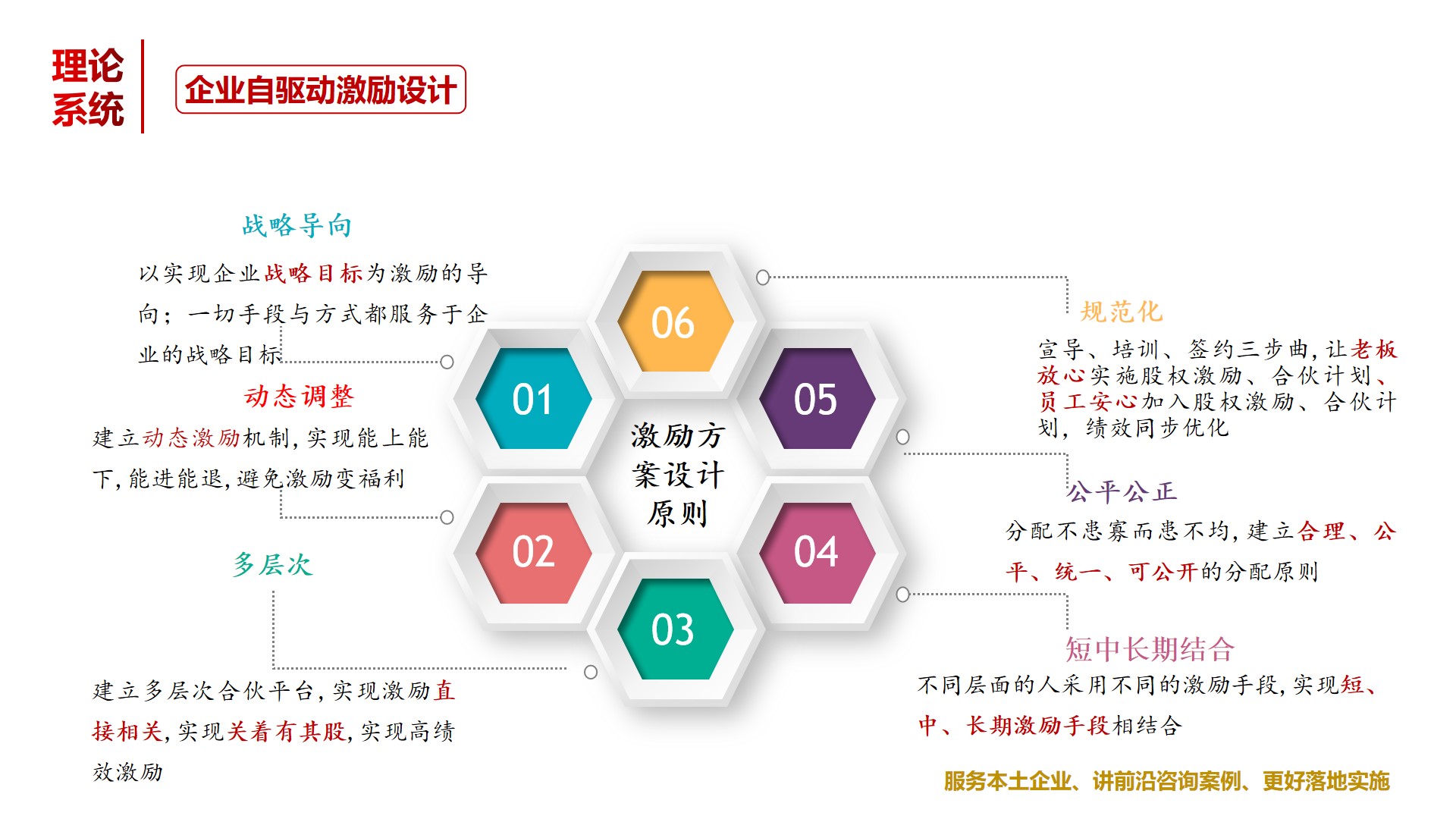 理论系统

企业自驱动激励设计

战略导向

以实现企业战略目标为激励的导向；一切手段与方式都服务于企业的战略目标

动态调整

建立动态激励机制，实现能上能下，能进能退，避免激励变福利

多层次

建立多层次合伙平台，实现激励直接相关，实现关着有其股，实现高绩效激励

06

01

05

激励方案设计原则

02

04

03

规范化

宣导、培训、签约三步曲，让老板放心实施股权激励、合伙计划、员工安心加入股权激励、合伙计划，绩效同步优化

公平公正

分配不患寡而患不均，建立合理、公平、统一、可公开的分配原则

短中长期结合

不同层面的人采用不同的激励手段，实现短、中、长期激励手段相结合

服务本土企业、讲前沿咨询案例、更好落地实施